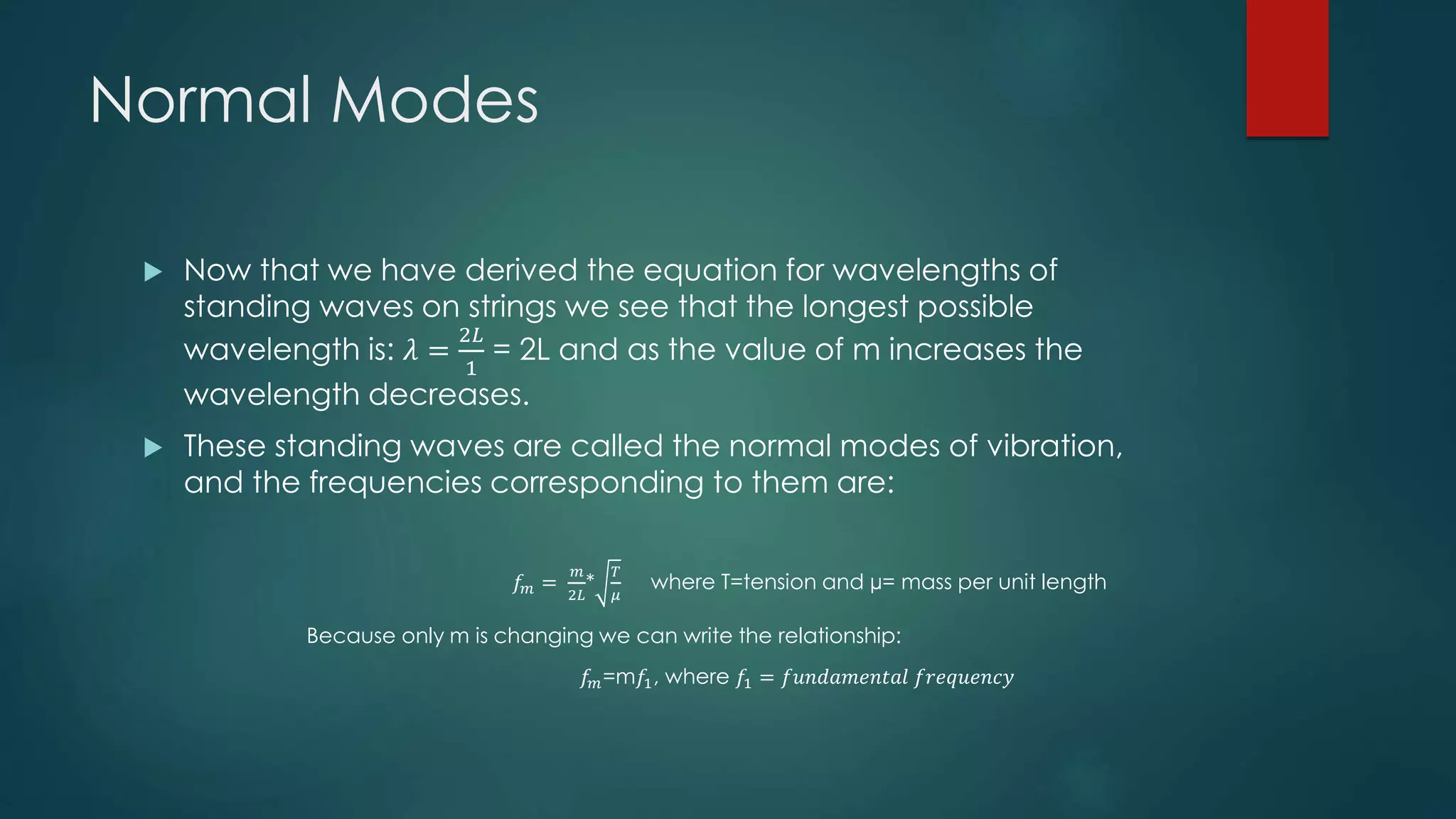 Normal Modes

Now that we have derived the equation for wavelengths of standing waves on strings we see that the longest possible wavelength is: $\lambda = \frac{2L}{1}$ = 2L and as the value of m increases the wavelength decreases.

These standing waves are called the normal modes of vibration, and the frequencies corresponding to them are:

$f_m = \frac{m}{2L} * \sqrt{\frac{T}{\mu}}$ where T=tension and μ= mass per unit length

Because only m is changing we can write the relationship:

$f_m$=m$f_1$, where $f_1 = fundamental\ frequency$